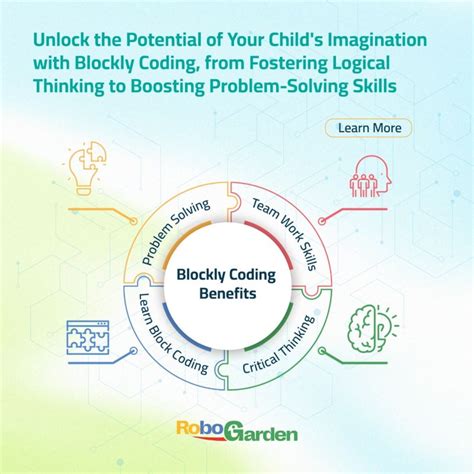 Unlock the Potential of Your Child's Imagination with Blockly Coding, from Fostering Logical Thinking to Boosting Problem-Solving Skills

Learn More

Problem Solving

Team Work Skills

Blockly Coding Benefits

Learn Block Coding

Critical Thinking

RoboGarden